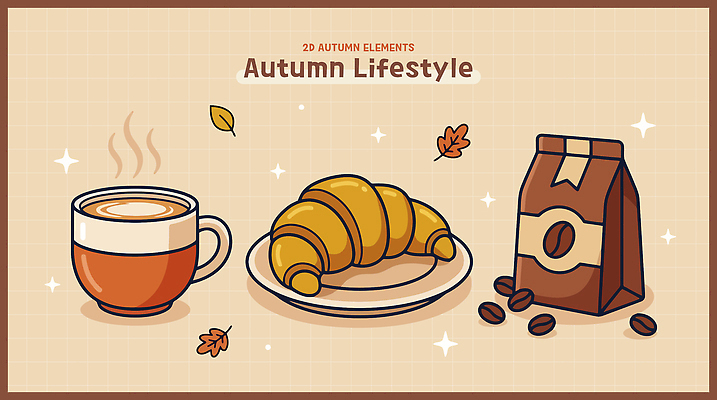 2D AUTUMN ELEMENTS
Autumn Lifestyle